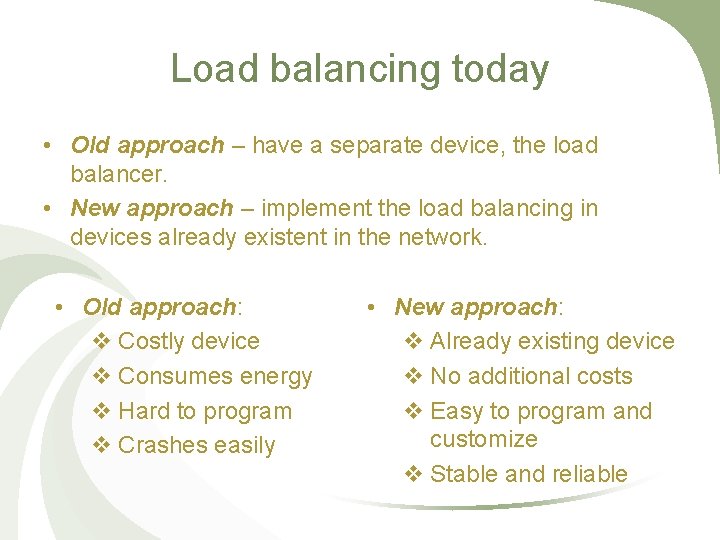 Load balancing today

• Old approach – have a separate device, the load balancer.
• New approach – implement the load balancing in devices already existent in the network.

• Old approach:
❖ Costly device
❖ Consumes energy
❖ Hard to program
❖ Crashes easily

• New approach:
❖ Already existing device
❖ No additional costs
❖ Easy to program and customize
❖ Stable and reliable